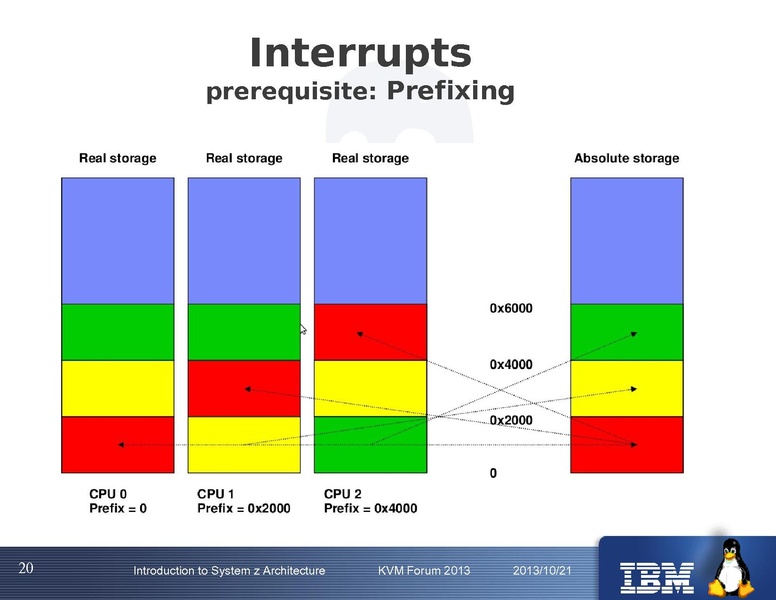 Interrupts
prerequisite: Prefixing

Real storage
Real storage
Real storage
Absolute storage

0x6000
0x4000
0x2000
0

CPU 0
Prefix = 0

CPU 1
Prefix = 0x2000

CPU 2
Prefix = 0x4000

20
Introduction to System z Architecture
KVM Forum 2013
2013/10/21
IBM